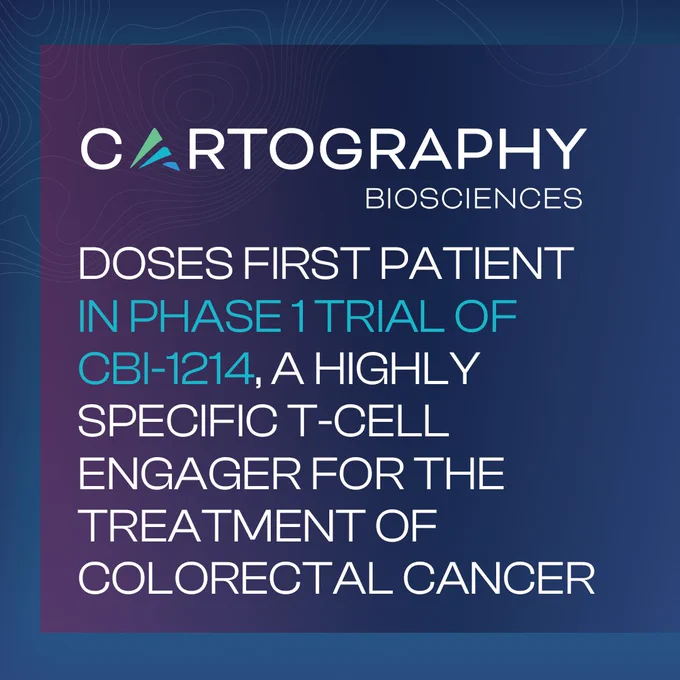 CARTOGRAPHY
BIOSCIENCES

DOSES FIRST PATIENT IN PHASE 1 TRIAL OF CBI-1214, A HIGHLY SPECIFIC T-CELL ENGAGER FOR THE TREATMENT OF COLORECTAL CANCER